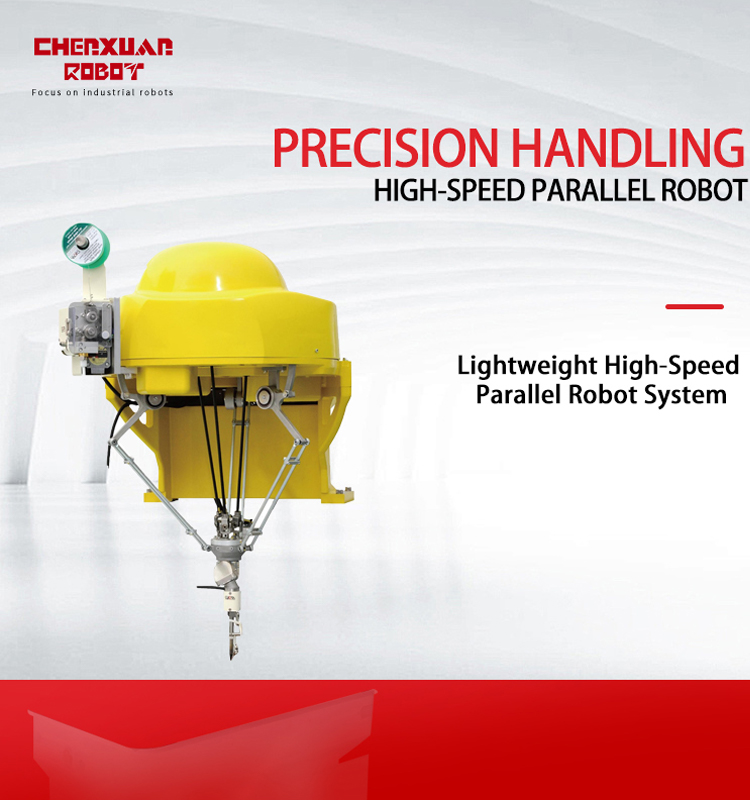 CHENXUAN ROBOT
Focus on industrial robots

PRECISION HANDLING
HIGH-SPEED PARALLEL ROBOT

Lightweight High-Speed Parallel Robot System